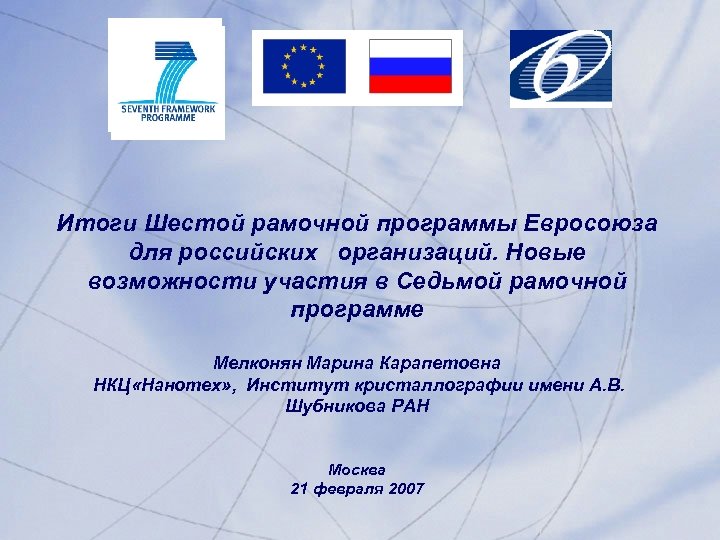 7
SEVENTH FRAMEWORK PROGRAMME

6

Итоги Шестой рамочной программы Евросоюза для российских организаций. Новые возможности участия в Седьмой рамочной программе

Мелконян Марина Карапетовна
НКЦ«Нанотех», Институт кристаллографии имени А.В. Шубникова РАН

Москва
21 февраля 2007